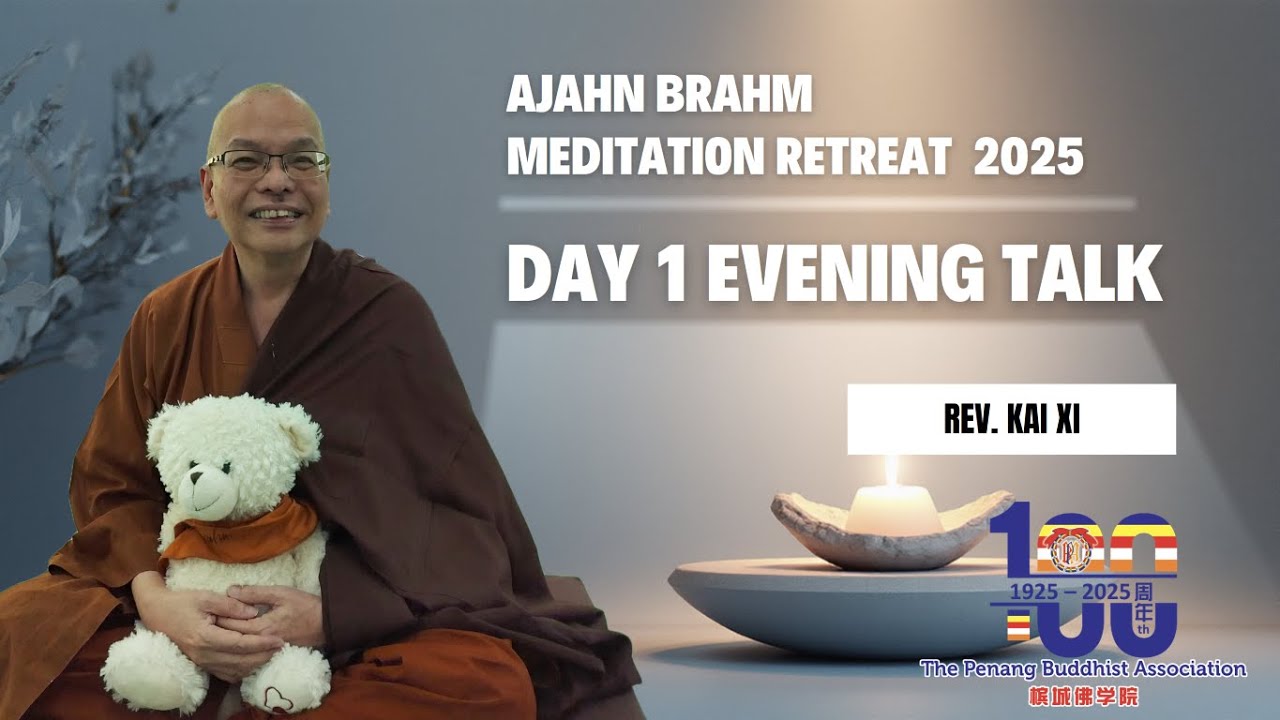 AJAHN BRAHM
MEDITATION RETREAT 2025

DAY 1 EVENING TALK

REV. KAI XI

100
1925 – 2025 周年
th
The Penang Buddhist Association
槟城佛学院